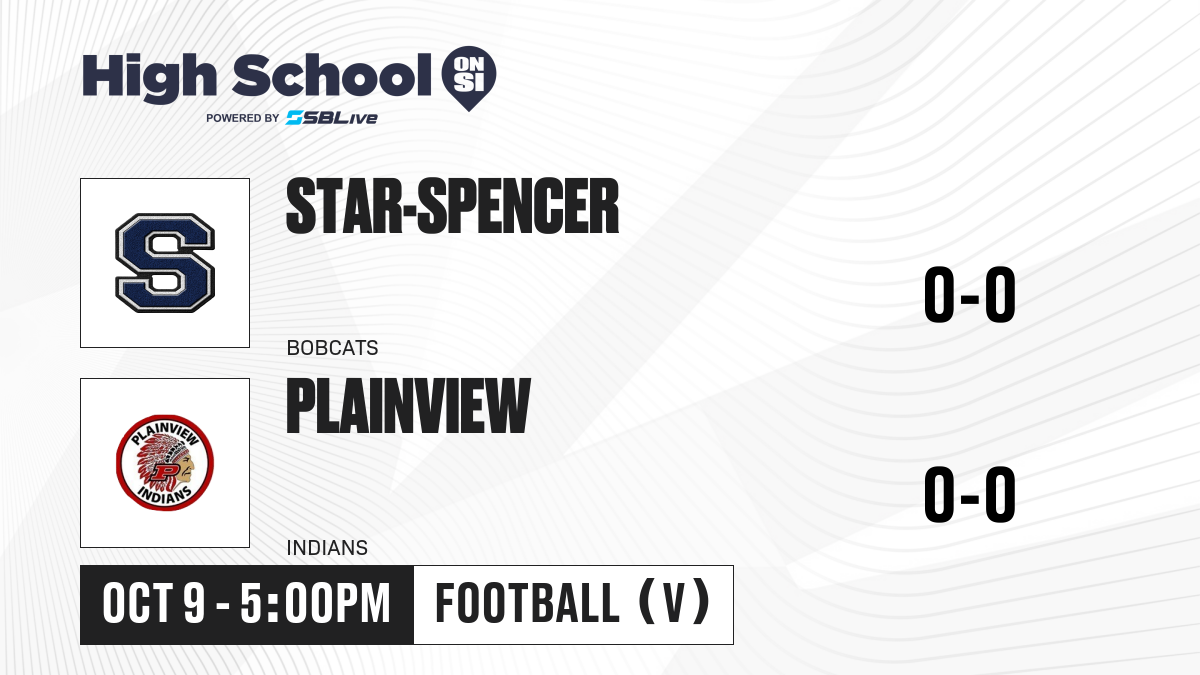 High School ON SI
POWERED BY SBLive

S

STAR-SPENCER

BOBCATS

0-0

PLAINVIEW INDIANS P

PLAINVIEW

INDIANS

0-0

OCT 9 - 5:00PM

FOOTBALL (V)